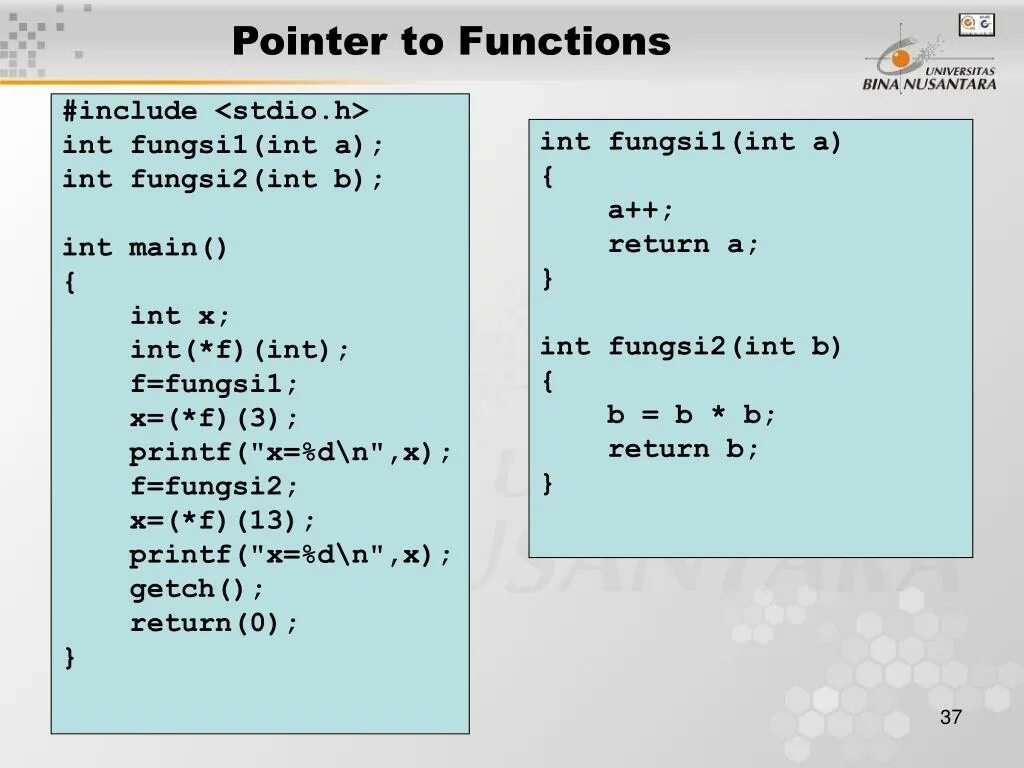 Pointer to Functions

UNIVERSITAS BINA NUSANTARA

#include <stdio.h>
int fungsi1(int a);
int fungsi2(int b);

int main()
{
    int x;
    int(*f)(int);
    f=fungsi1;
    x=(*f)(3);
    printf("x=%d\n",x);
    f=fungsi2;
    x=(*f)(13);
    printf("x=%d\n",x);
    getch();
    return(0);
}

int fungsi1(int a)
{
    a++;
    return a;
}

int fungsi2(int b)
{
    b = b * b;
    return b;
}

37